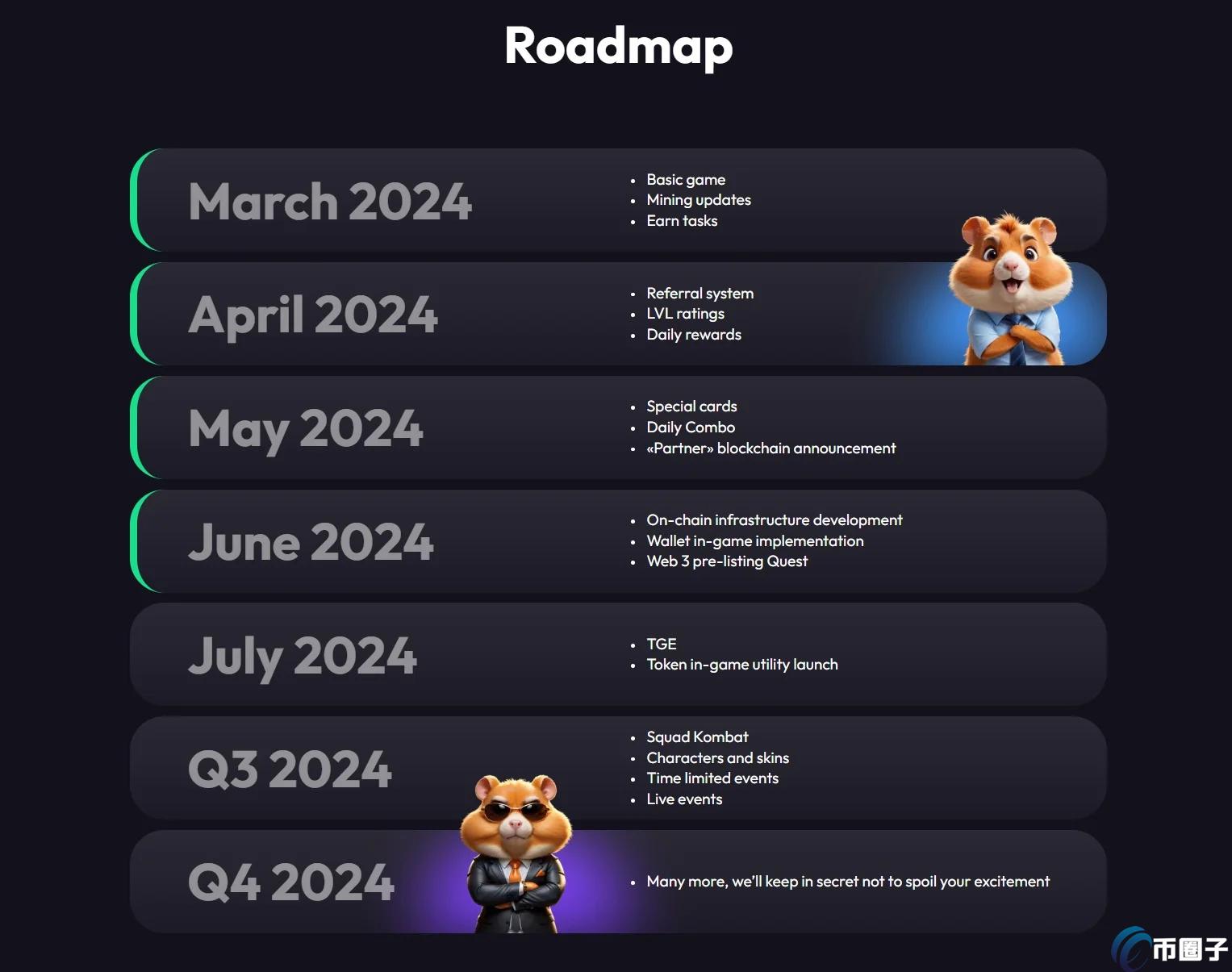 Roadmap

March 2024

- Basic game
- Mining updates
- Earn tasks

April 2024

- Referral system
- LVL ratings
- Daily rewards

May 2024

- Special cards
- Daily Combo
- «Partner» blockchain announcement

June 2024

- On-chain infrastructure development
- Wallet in-game implementation
- Web 3 pre-listing Quest

July 2024

- TGE
- Token in-game utility launch

Q3 2024

- Squad Kombat
- Characters and skins
- Time limited events
- Live events

Q4 2024

- Many more, we'll keep in secret not to spoil your excitement

币圈子